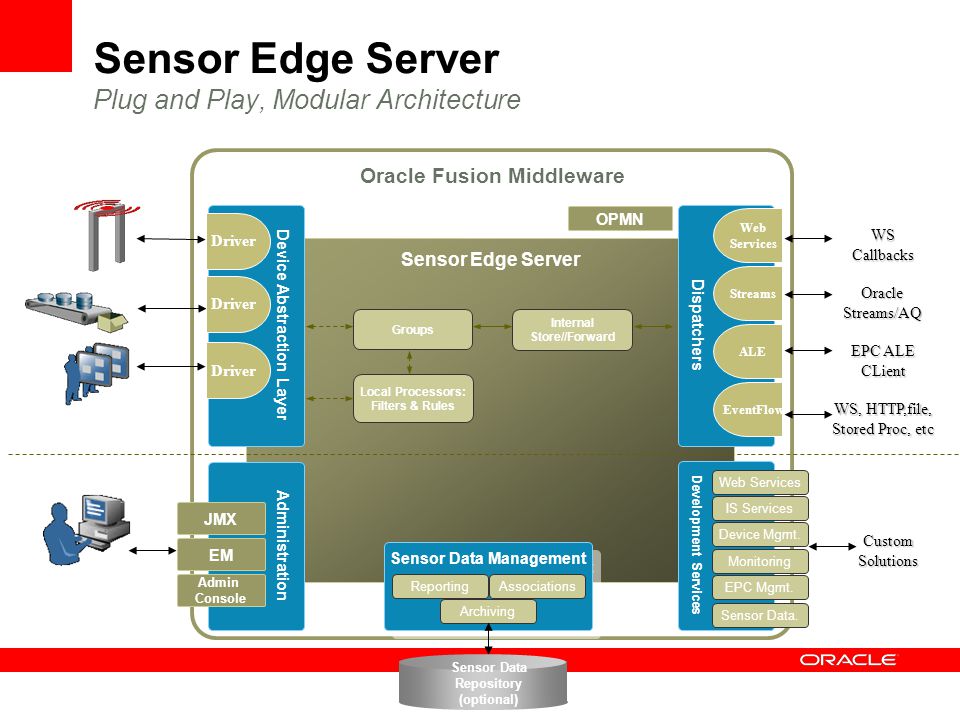 Sensor Edge Server
Plug and Play, Modular Architecture

Oracle Fusion Middleware

OPMN

Driver
Driver
Driver

Device Abstraction Layer

Sensor Edge Server

Groups

Internal Store//Forward

Local Processors: Filters & Rules

Dispatchers

Web Services
Streams
ALE
EventFlow

WS Callbacks

Oracle Streams/AQ

EPC ALE CLient

WS, HTTP,file, Stored Proc, etc

JMX
EM
Admin Console

Administration

Sensor Data Management
Reporting
Associations
Archiving

Development Services

Web Services
IS Services
Device Mgmt.
Monitoring
EPC Mgmt.
Sensor Data.

Custom Solutions

Sensor Data Repository (optional)

ORACLE